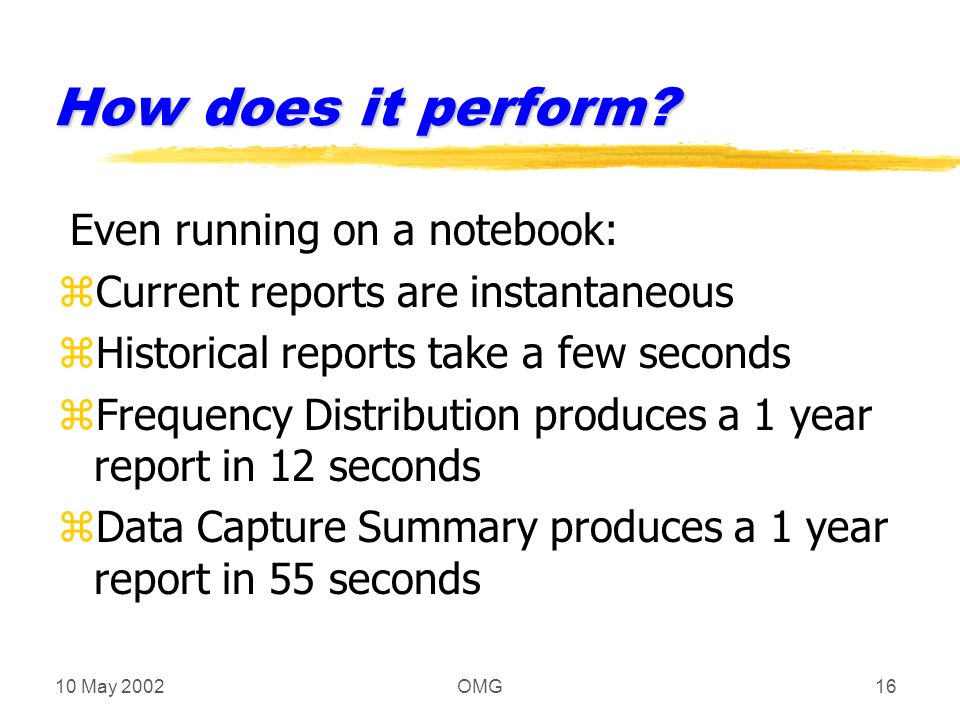 How does it perform?

Even running on a notebook:

⌘Current reports are instantaneous

⌘Historical reports take a few seconds

⌘Frequency Distribution produces a 1 year report in 12 seconds

⌘Data Capture Summary produces a 1 year report in 55 seconds

10 May 2002 OMG 16